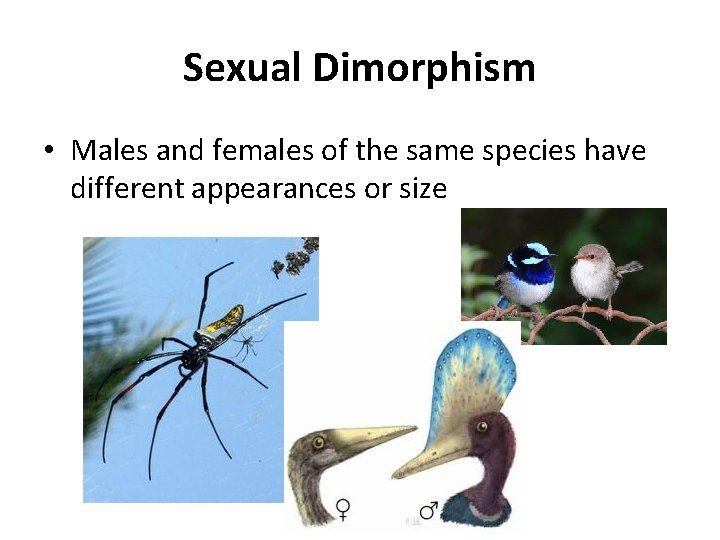 Sexual Dimorphism

• Males and females of the same species have different appearances or size

♀ ♂